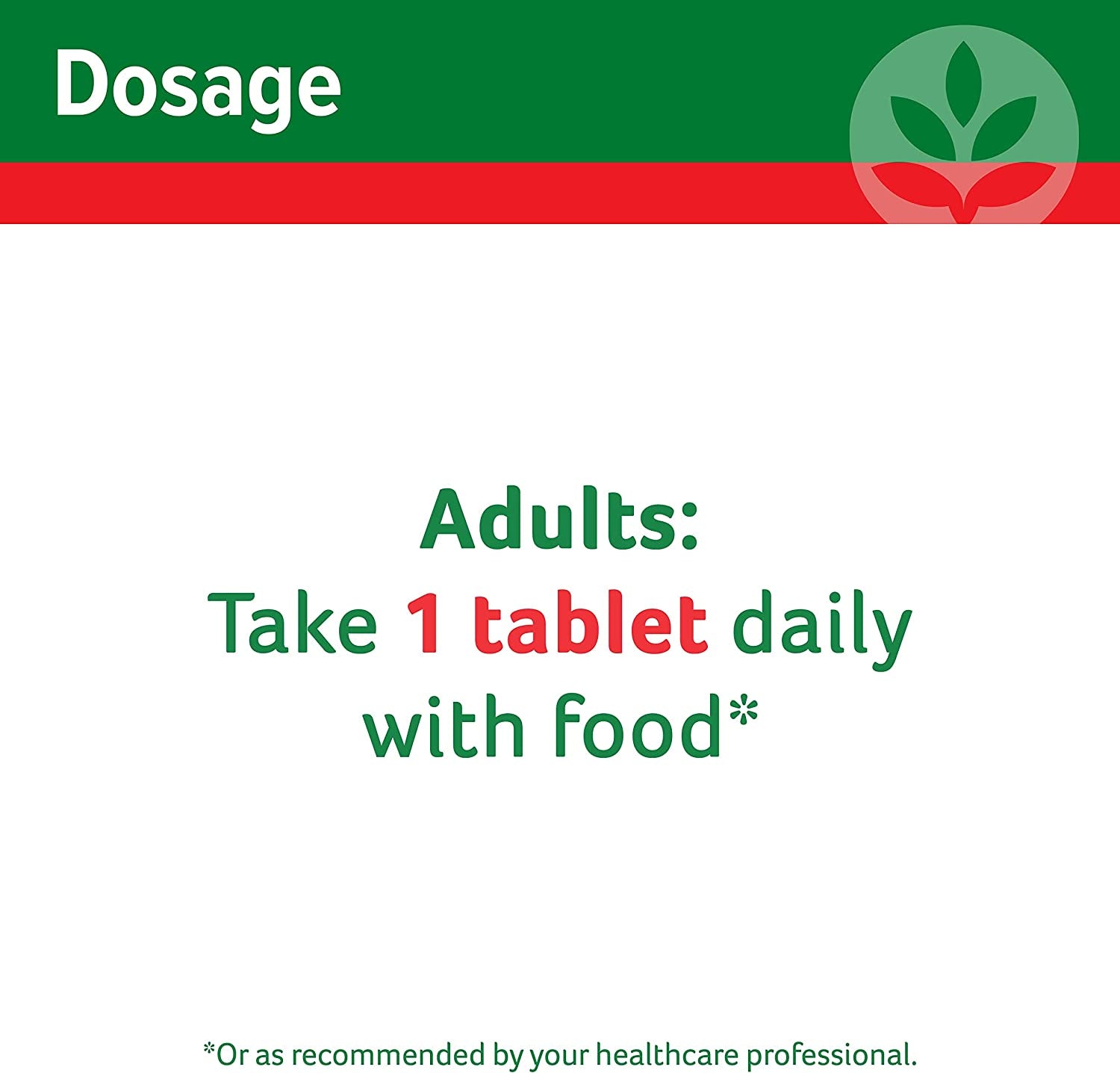 Dosage

Adults:
Take 1 tablet daily with food*

*Or as recommended by your healthcare professional.